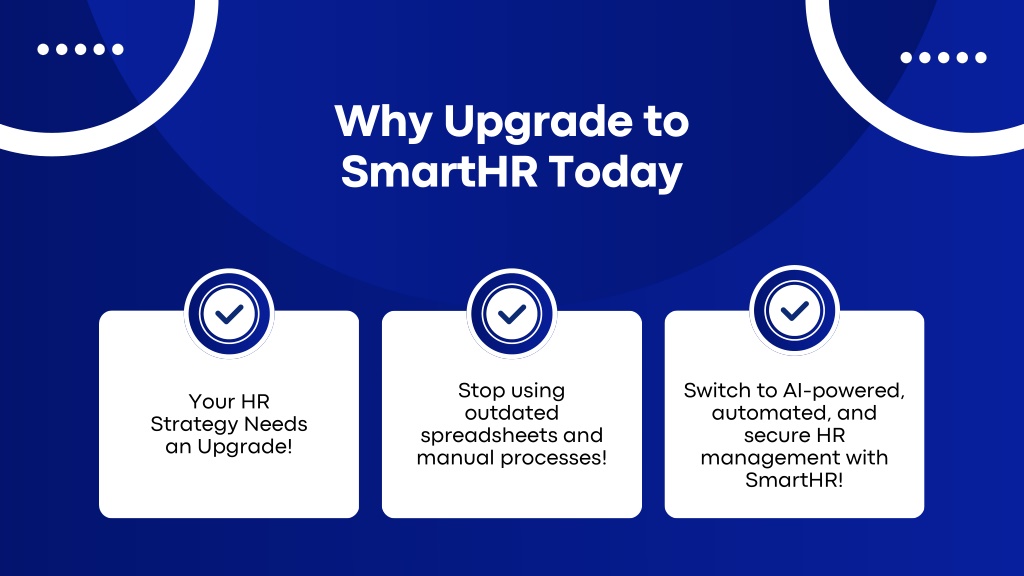 Why Upgrade to SmartHR Today

Your HR Strategy Needs an Upgrade!

Stop using outdated spreadsheets and manual processes!

Switch to AI-powered, automated, and secure HR management with SmartHR!